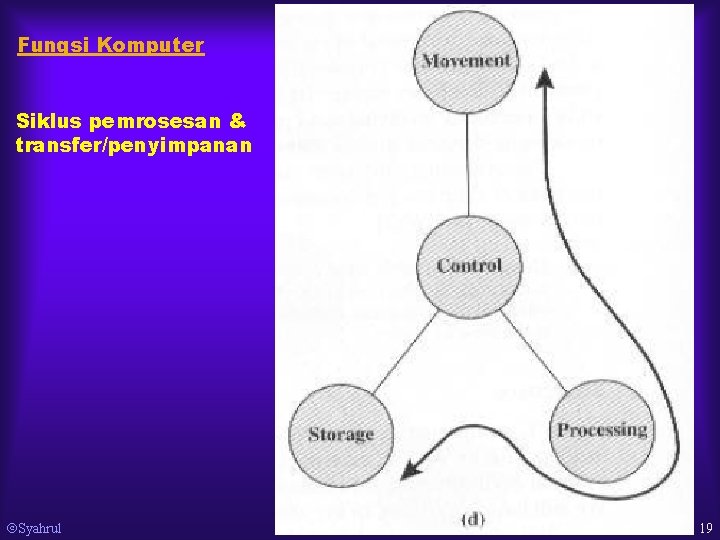 Fungsi Komputer

Siklus pemrosesan & transfer/penyimpanan

Movement

Control

Storage

Processing

(d)

©Syahrul

19